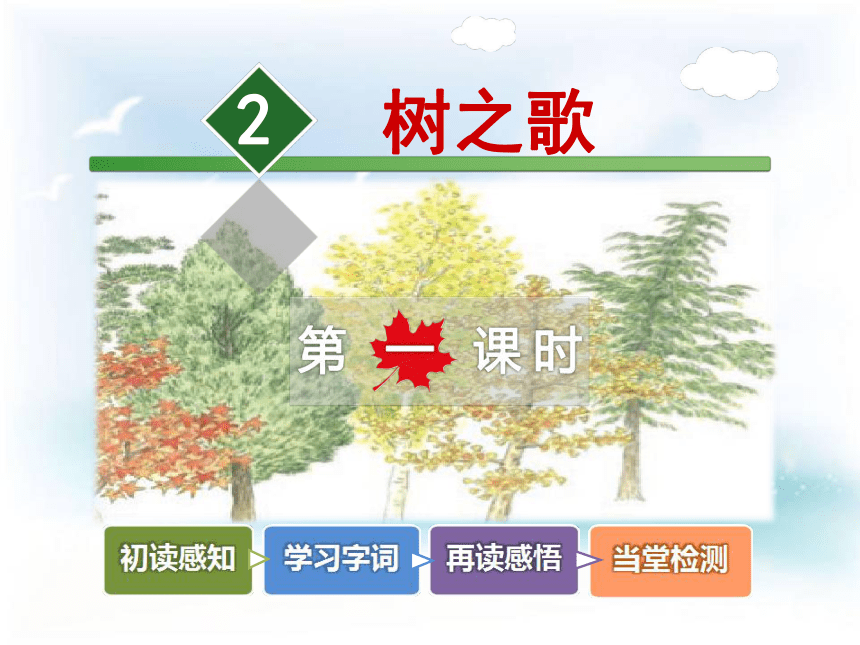 2 树之歌

第一课时

初读感知
学习字词
再读感悟
当堂检测